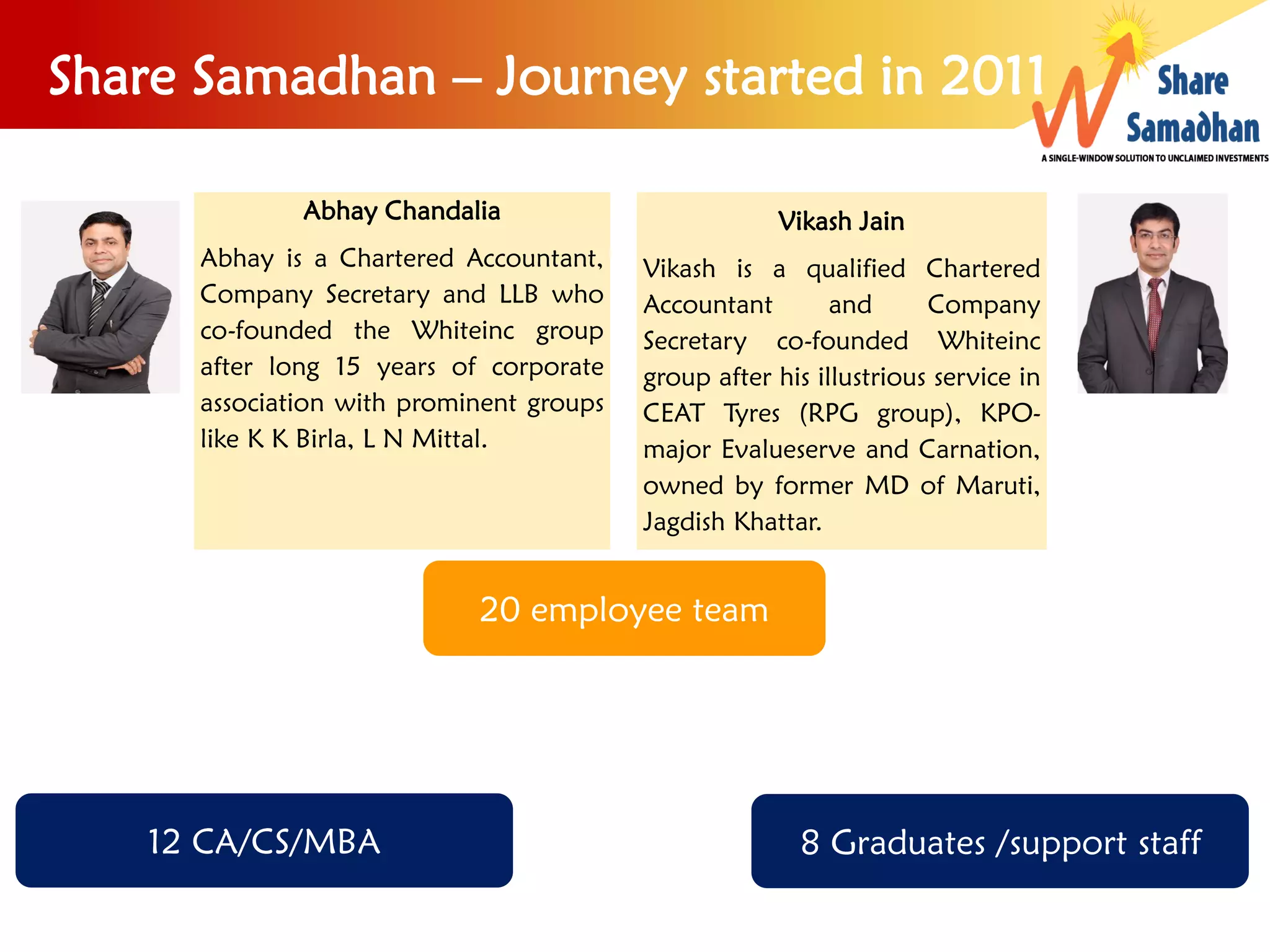 Share Samadhan – Journey started in 2011

Share Samadhan
A SINGLE-WINDOW SOLUTION TO UNCLAIMED INVESTMENTS

Abhay Chandalia

Abhay is a Chartered Accountant, Company Secretary and LLB who co-founded the Whiteinc group after long 15 years of corporate association with prominent groups like K K Birla, L N Mittal.

Vikash Jain

Vikash is a qualified Chartered Accountant and Company Secretary co-founded Whiteinc group after his illustrious service in CEAT Tyres (RPG group), KPO-major Evalueserve and Carnation, owned by former MD of Maruti, Jagdish Khattar.

20 employee team

12 CA/CS/MBA

8 Graduates /support staff